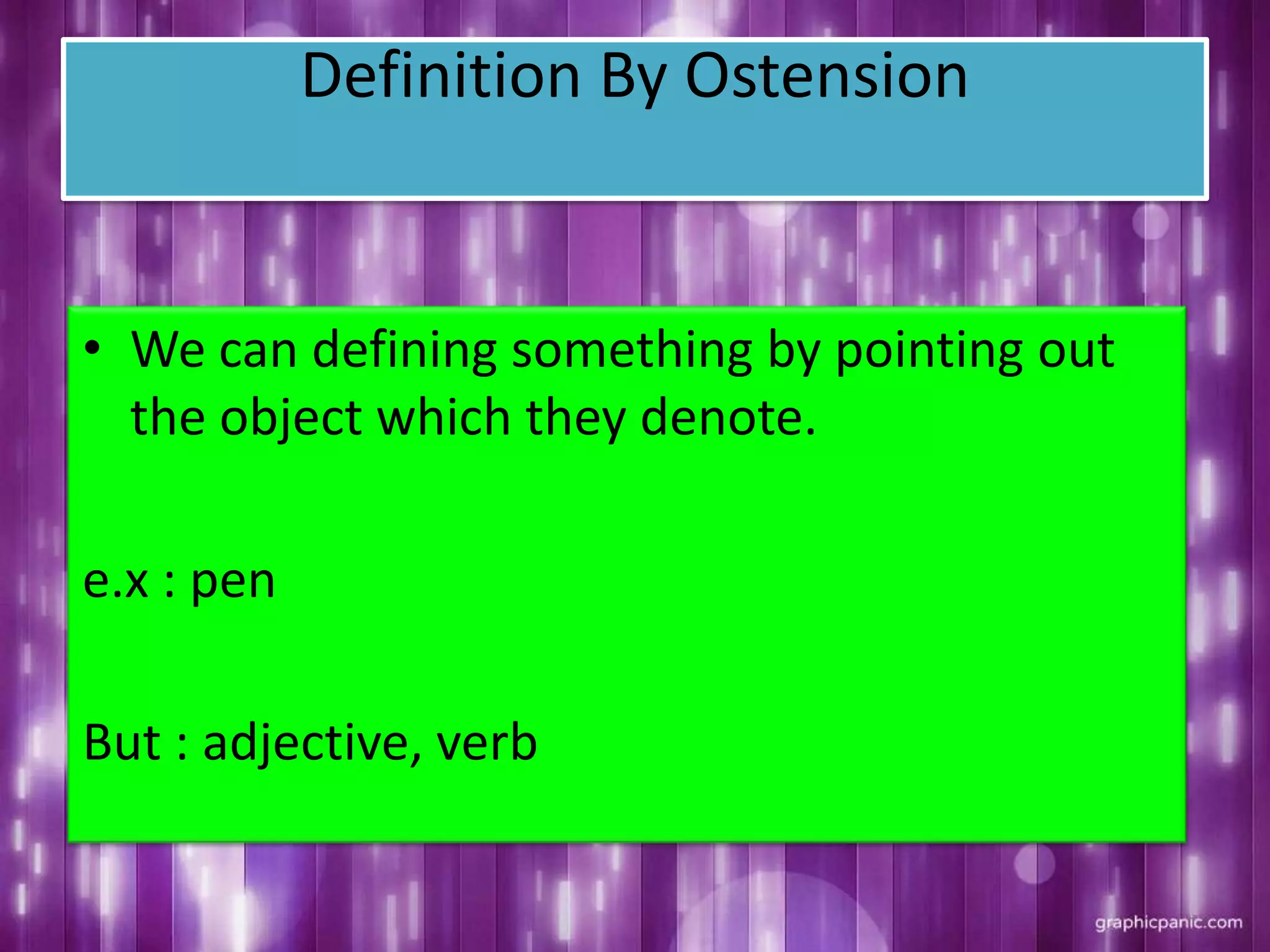 Definition By Ostension

• We can defining something by pointing out the object which they denote.

e.x : pen

But : adjective, verb

graphicpanic.com